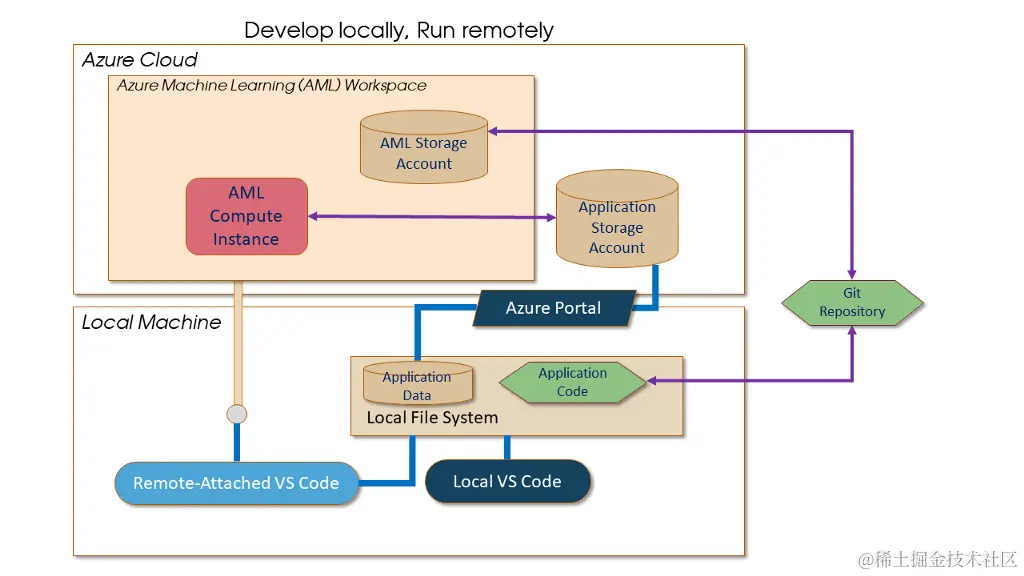 Develop locally, Run remotely

Azure Cloud

Azure Machine Learning (AML) Workspace

AML Storage Account

AML Compute Instance

Application Storage Account

Azure Portal

Git Repository

Local Machine

Application Data

Application Code

Local File System

Remote-Attached VS Code

Local VS Code

@稀土掘金技术社区